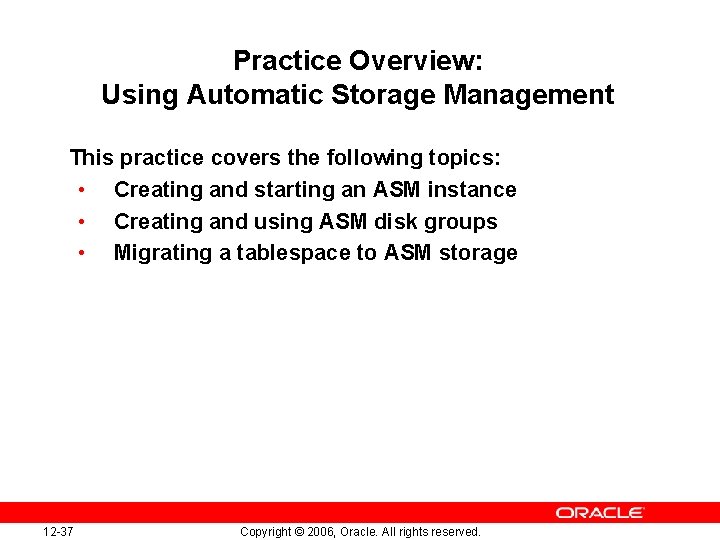 Practice Overview:
Using Automatic Storage Management

This practice covers the following topics:
• Creating and starting an ASM instance
• Creating and using ASM disk groups
• Migrating a tablespace to ASM storage

ORACLE

12-37 Copyright © 2006, Oracle. All rights reserved.